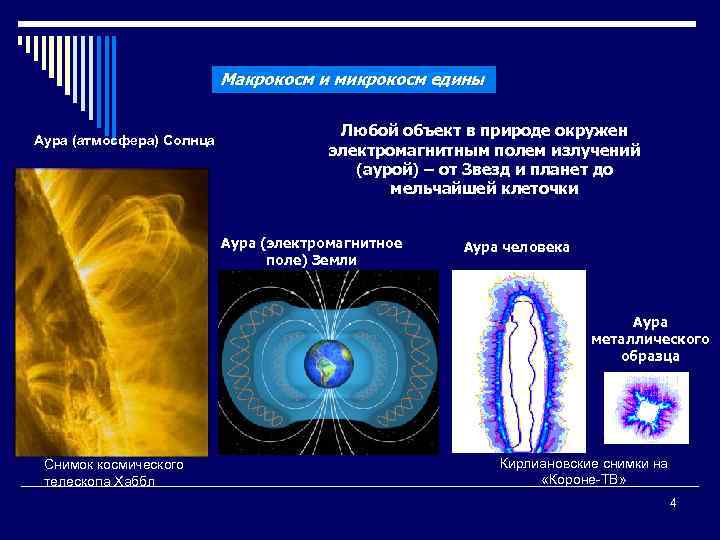 Макрокосм и микрокосм едины

Аура (атмосфера) Солнца

Любой объект в природе окружен электромагнитным полем излучений (аурой) – от Звезд и планет до мельчайшей клеточки

Аура (электромагнитное поле) Земли

Аура человека

Аура металлического образца

Снимок космического телескопа Хаббл

Кирлиановские снимки на «Короне-ТВ»

4